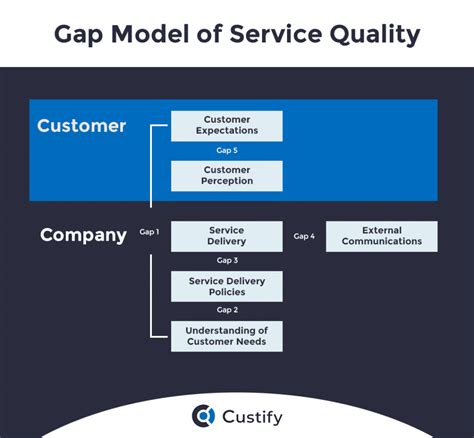 Gap Model of Service Quality

Customer

Customer Expectations

Gap 5

Customer Perception

Company

Gap 1

Service Delivery

Gap 4

External Communications

Gap 3

Service Delivery Policies

Gap 2

Understanding of Customer Needs

Custify